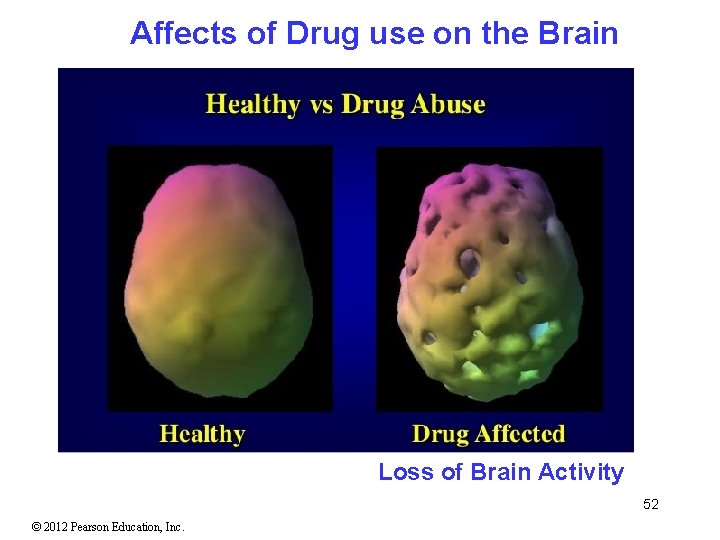 Affects of Drug use on the Brain

Healthy vs Drug Abuse

Healthy

Drug Affected

Loss of Brain Activity

52

© 2012 Pearson Education, Inc.